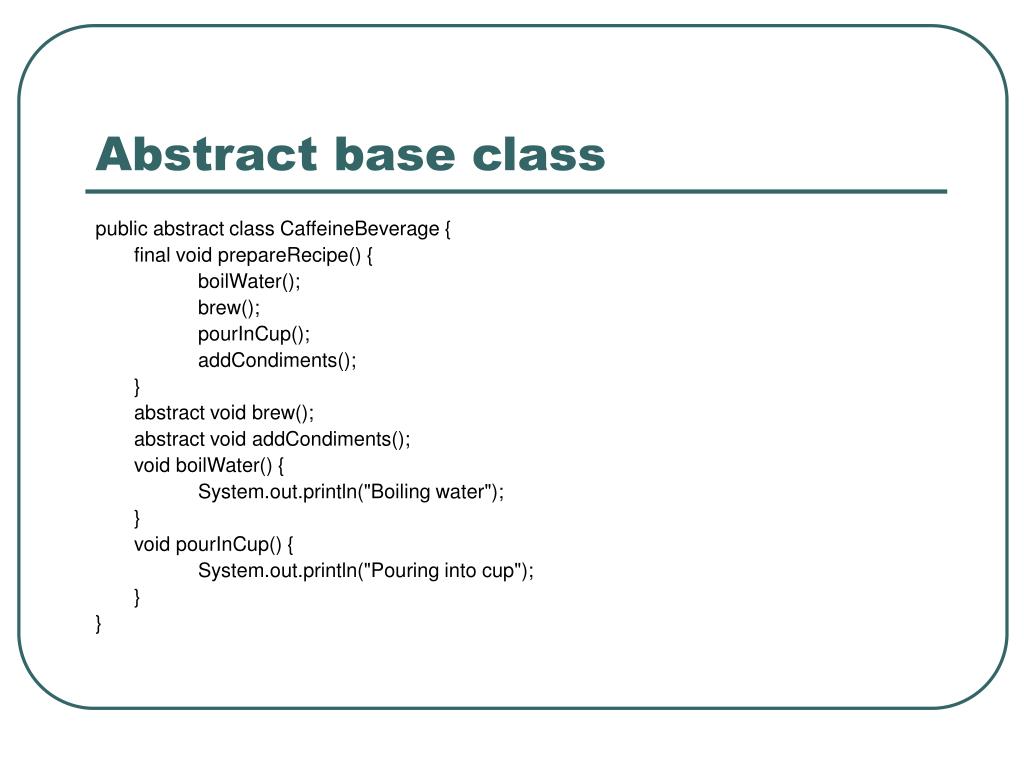 Abstract base class

public abstract class CaffeineBeverage {
final void prepareRecipe() {
boilWater();
brew();
pourInCup();
addCondiments();
}
abstract void brew();
abstract void addCondiments();
void boilWater() {
System.out.println("Boiling water");
}
void pourInCup() {
System.out.println("Pouring into cup");
}
}